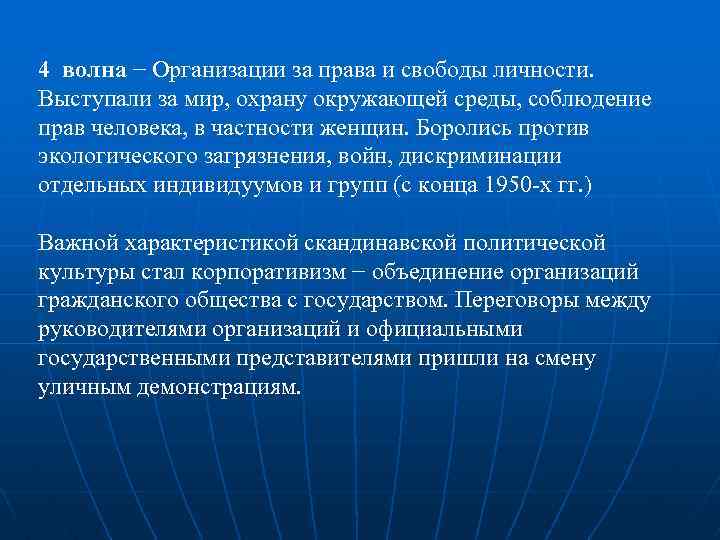 4 волна − Организации за права и свободы личности. Выступали за мир, охрану окружающей среды, соблюдение прав человека, в частности женщин. Боролись против экологического загрязнения, войн, дискриминации отдельных индивидуумов и групп (с конца 1950-х гг.)

Важной характеристикой скандинавской политической культуры стал корпоративизм − объединение организаций гражданского общества с государством. Переговоры между руководителями организаций и официальными государственными представителями пришли на смену уличным демонстрациям.